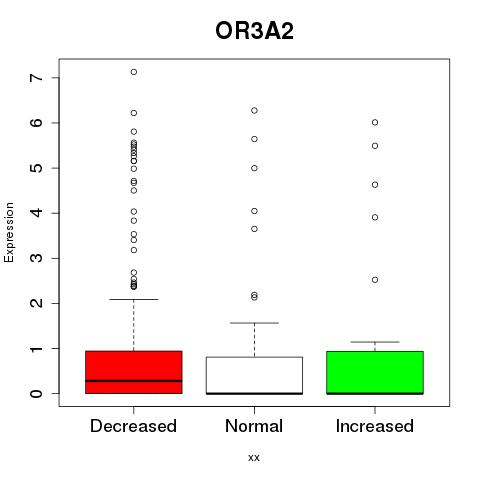 OR3A2

Expression

7
6
5
4
3
2
1
0

Decreased
Normal
Increased

xx